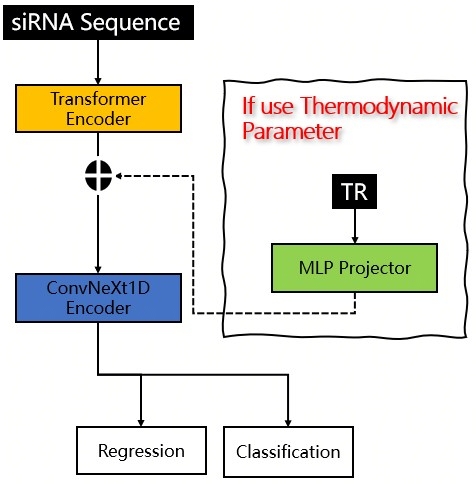 siRNA Sequence

Transformer Encoder

If use Thermodynamic Parameter

TR

MLP Projector

ConvNeXt1D Encoder

Regression

Classification